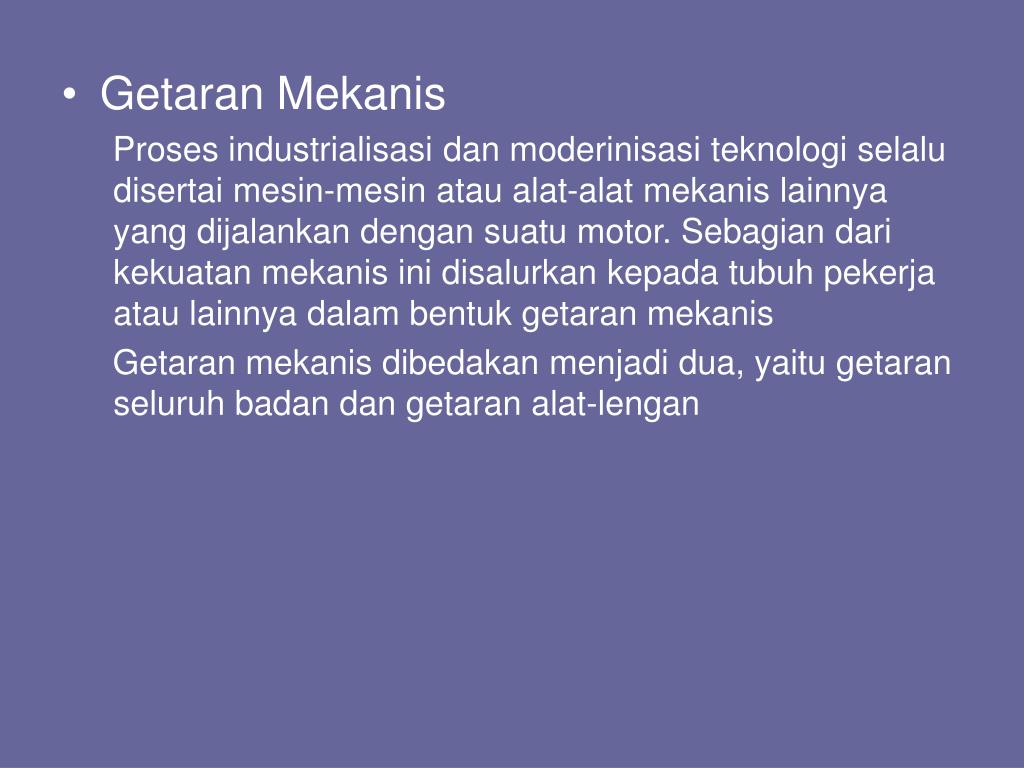 • Getaran Mekanis

Proses industrialisasi dan moderinisasi teknologi selalu disertai mesin-mesin atau alat-alat mekanis lainnya yang dijalankan dengan suatu motor. Sebagian dari kekuatan mekanis ini disalurkan kepada tubuh pekerja atau lainnya dalam bentuk getaran mekanis

Getaran mekanis dibedakan menjadi dua, yaitu getaran seluruh badan dan getaran alat-lengan